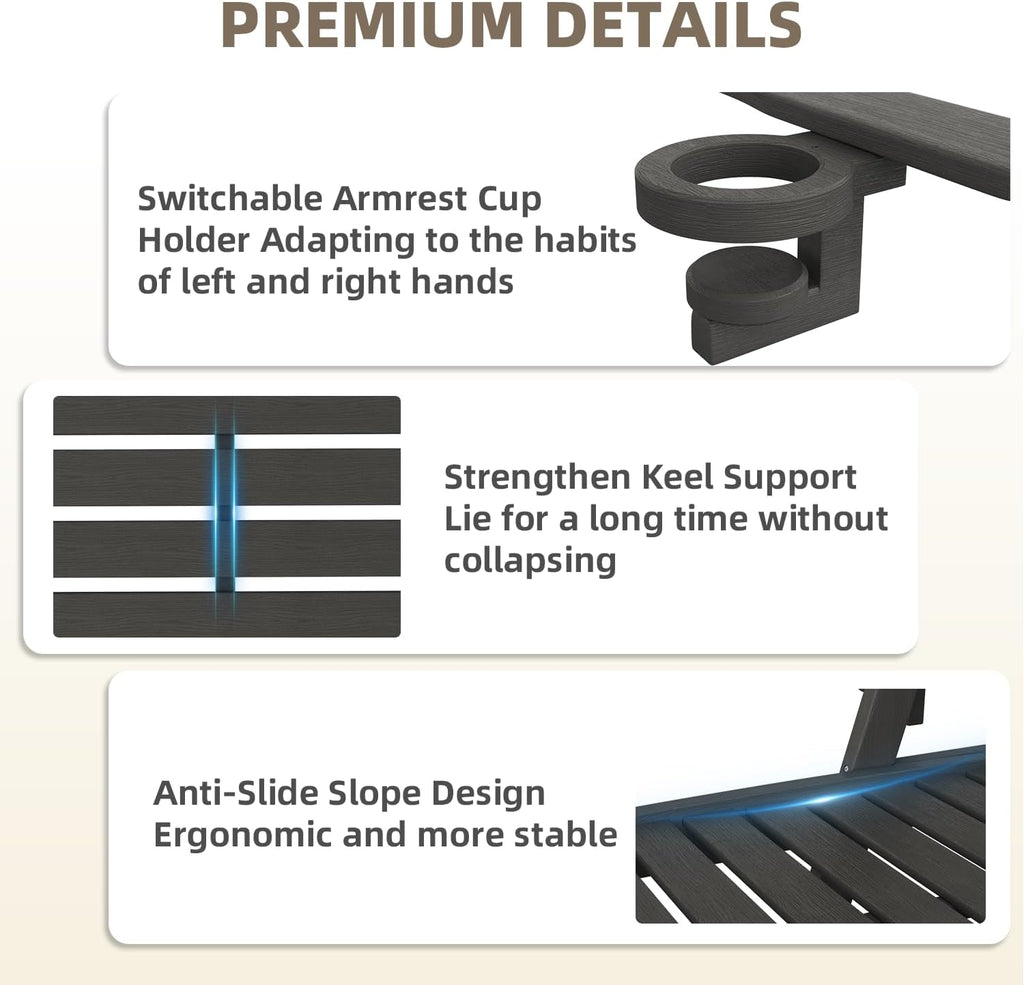 PREMIUM DETAILS

Switchable Armrest Cup Holder Adapting to the habits of left and right hands

Strengthen Keel Support Lie for a long time without collapsing

Anti-Slide Slope Design Ergonomic and more stable